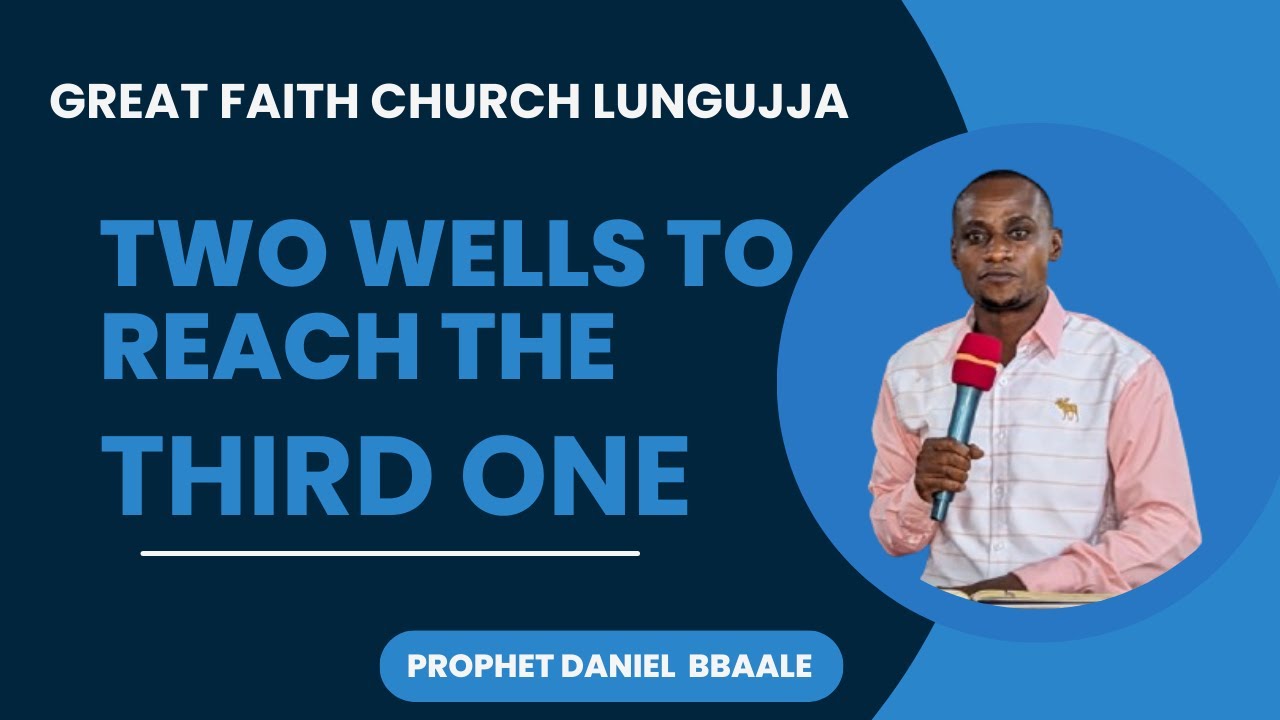 GREAT FAITH CHURCH LUNGUJJA

TWO WELLS TO REACH THE THIRD ONE

PROPHET DANIEL BBAALE